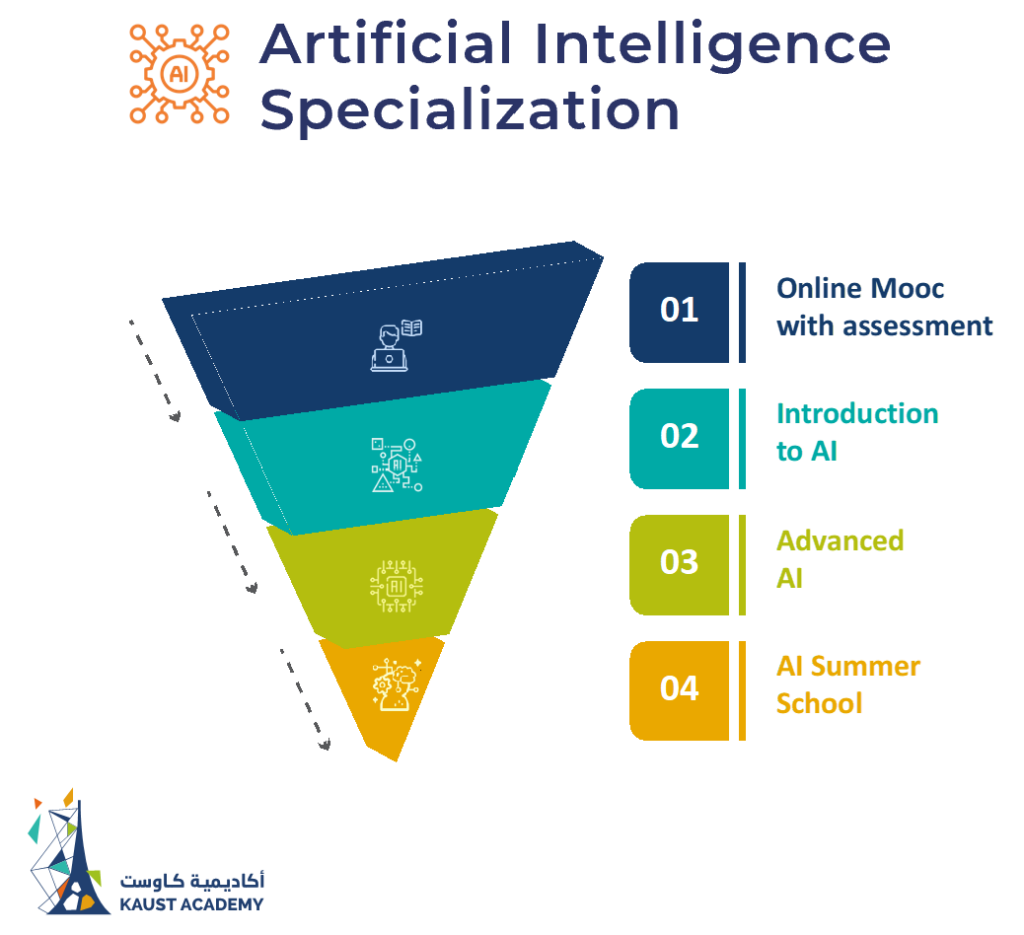 AI

Artificial Intelligence Specialization

AI

AI

01 Online Mooc with assessment

02 Introduction to AI

03 Advanced AI

04 AI Summer School

أكاديمية كاوست
KAUST ACADEMY